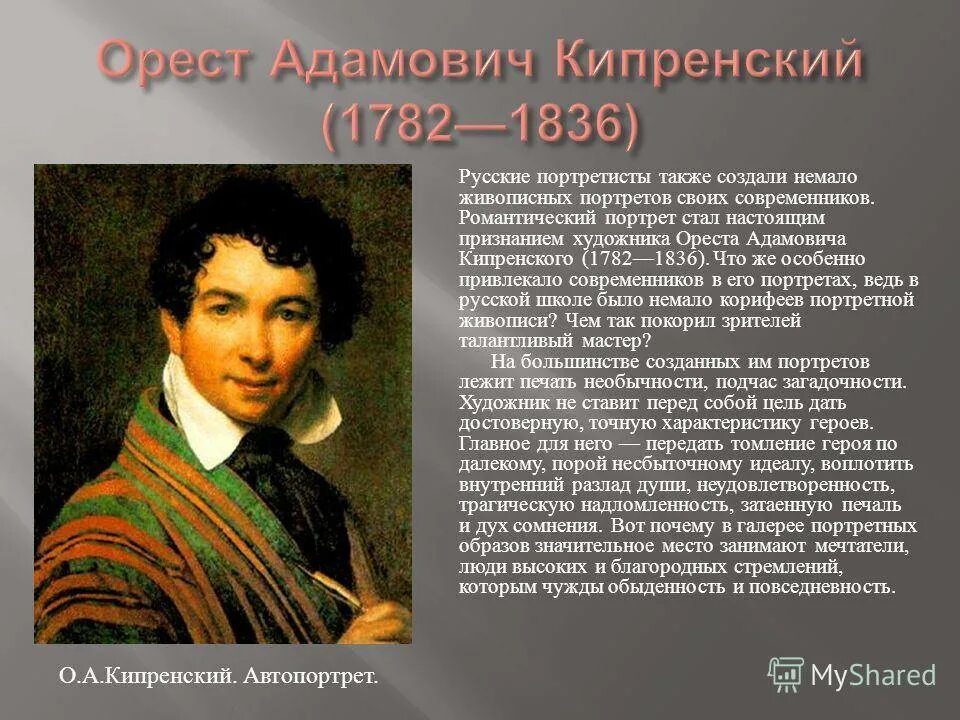 Орест Адамович Кипренский (1782—1836)

Русские портретисты также создали немало живописных портретов своих современников. Романтический портрет стал настоящим признанием художника Ореста Адамовича Кипренского (1782—1836). Что же особенно привлекало современников в его портретах, ведь в русской школе было немало корифеев портретной живописи? Чем так покорил зрителей талантливый мастер?

На большинстве созданных им портретов лежит печать необычности, подчас загадочности. Художник не ставит перед собой цель дать достоверную, точную характеристику героев. Главное для него — передать томление героя по далекому, порой несбыточному идеалу, воплотить внутренний разлад души, неудовлетворенность, трагическую надломленность, затаенную печаль и дух сомнения. Вот почему в галерее портретных образов значительное место занимают мечтатели, люди высоких и благородных стремлений, которым чужды обыденность и повседневность.

О.А.Кипренский. Автопортрет.

MyShared